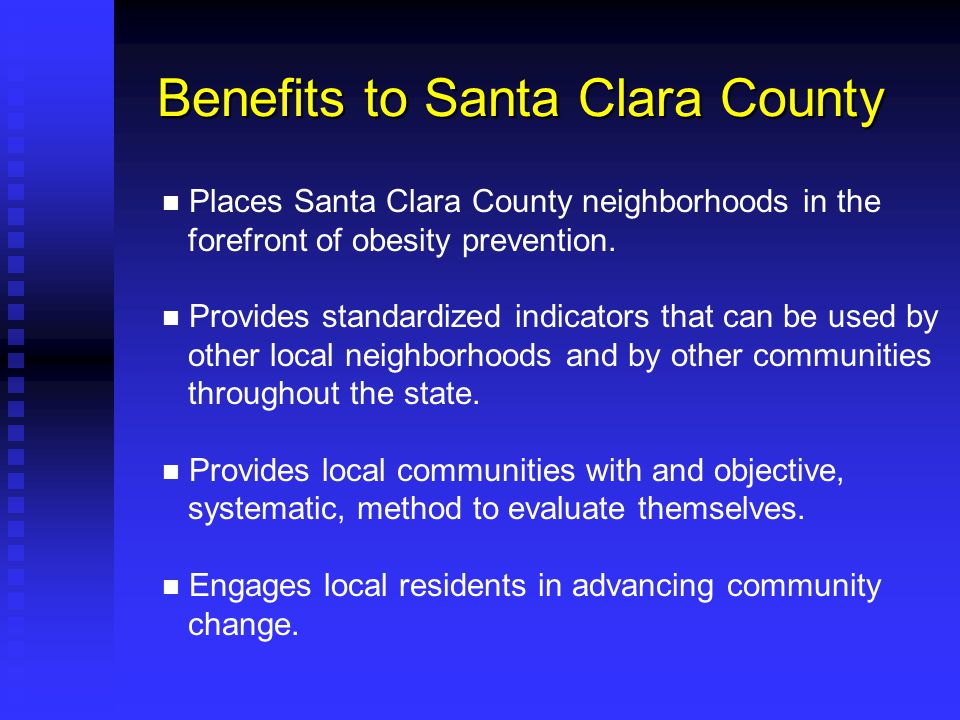 Benefits to Santa Clara County

■ Places Santa Clara County neighborhoods in the forefront of obesity prevention.

■ Provides standardized indicators that can be used by other local neighborhoods and by other communities throughout the state.

■ Provides local communities with and objective, systematic, method to evaluate themselves.

■ Engages local residents in advancing community change.